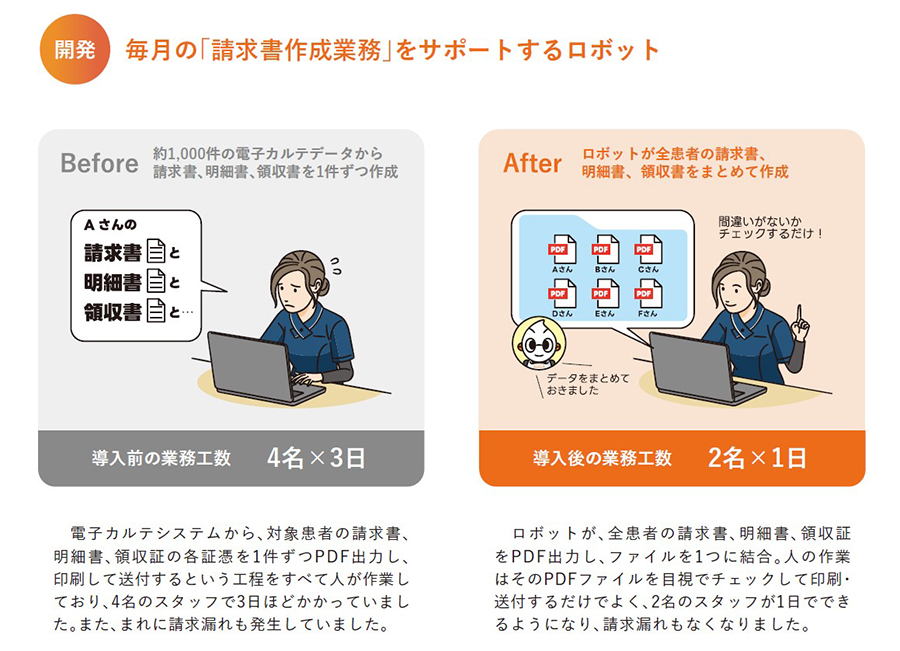 開発 毎月の「請求書作成業務」をサポートするロボット

Before 約1,000件の電子カルテデータから請求書、明細書、領収書を1件ずつ作成

Aさんの
請求書と
明細書と
領収書と…

導入前の業務工数 4名×3日

電子カルテシステムから、対象患者の請求書、明細書、領収証の各証憑を1件ずつPDF出力し、印刷して送付するという工程をすべて人が作業しており、4名のスタッフで3日ほどかかっていました。また、まれに請求漏れも発生していました。

After ロボットが全患者の請求書、明細書、領収書をまとめて作成

PDF Aさん
PDF Bさん
PDF Cさん
PDF Dさん
PDF Eさん
PDF Fさん

間違いがないかチェックするだけ！

データをまとめておきました

導入後の業務工数 2名×1日

ロボットが、全患者の請求書、明細書、領収証をPDF出力し、ファイルを1つに結合。人の作業はそのPDFファイルを目視でチェックして印刷・送付するだけでよく、2名のスタッフが1日でできるようになり、請求漏れもなくなりました。